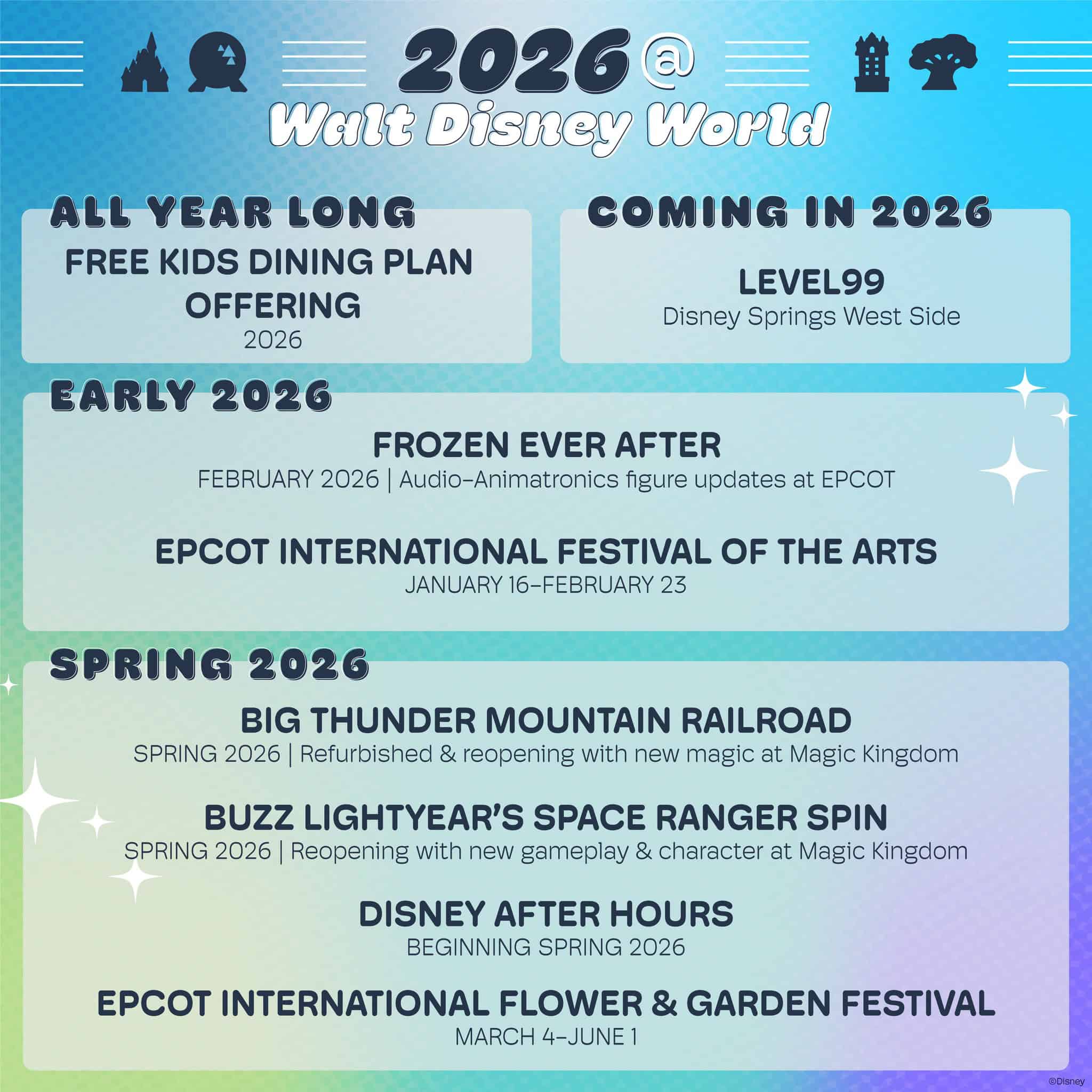 2026 @ Walt Disney World

ALL YEAR LONG

FREE KIDS DINING PLAN OFFERING
2026

COMING IN 2026

LEVEL99
Disney Springs West Side

EARLY 2026

FROZEN EVER AFTER
FEBRUARY 2026 | Audio-Animatronics figure updates at EPCOT

EPCOT INTERNATIONAL FESTIVAL OF THE ARTS
JANUARY 16–FEBRUARY 23

SPRING 2026

BIG THUNDER MOUNTAIN RAILROAD
SPRING 2026 | Refurbished & reopening with new magic at Magic Kingdom

BUZZ LIGHTYEAR'S SPACE RANGER SPIN
SPRING 2026 | Reopening with new gameplay & character at Magic Kingdom

DISNEY AFTER HOURS
BEGINNING SPRING 2026

EPCOT INTERNATIONAL FLOWER & GARDEN FESTIVAL
MARCH 4–JUNE 1

©Disney